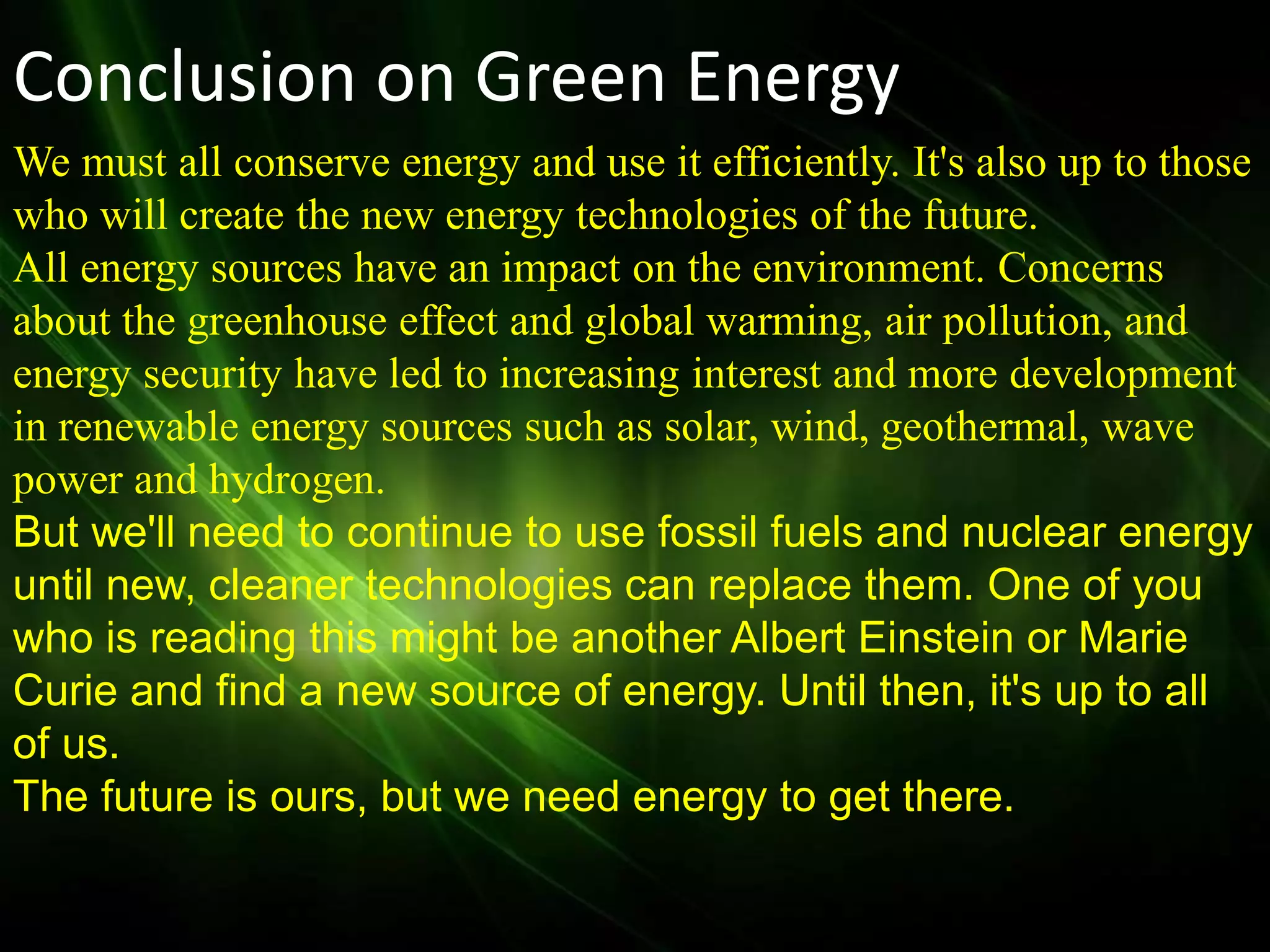 Conclusion on Green Energy

We must all conserve energy and use it efficiently. It's also up to those who will create the new energy technologies of the future.

All energy sources have an impact on the environment. Concerns about the greenhouse effect and global warming, air pollution, and energy security have led to increasing interest and more development in renewable energy sources such as solar, wind, geothermal, wave power and hydrogen.

But we'll need to continue to use fossil fuels and nuclear energy until new, cleaner technologies can replace them. One of you who is reading this might be another Albert Einstein or Marie Curie and find a new source of energy. Until then, it's up to all of us.

The future is ours, but we need energy to get there.